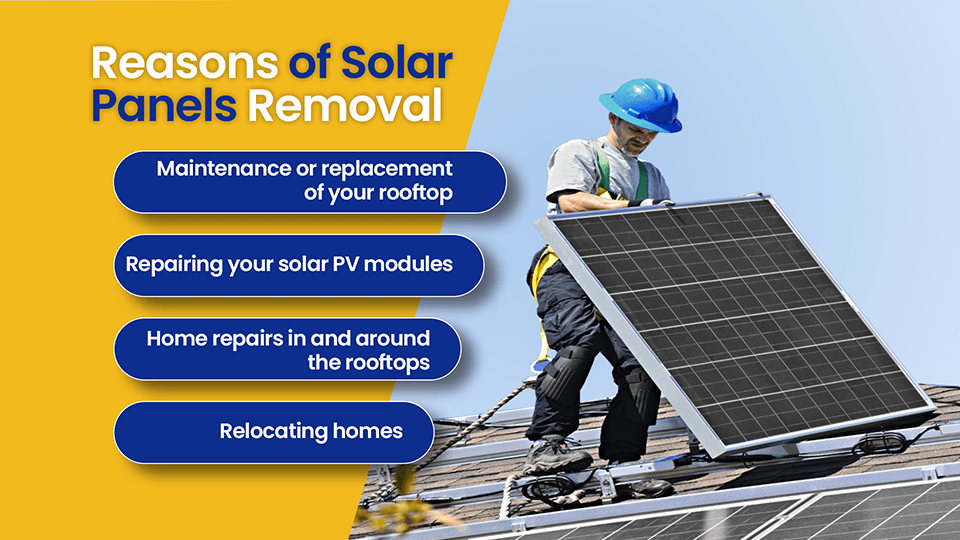 Reasons of Solar Panels Removal

Maintenance or replacement of your rooftop

Repairing your solar PV modules

Home repairs in and around the rooftops

Relocating homes